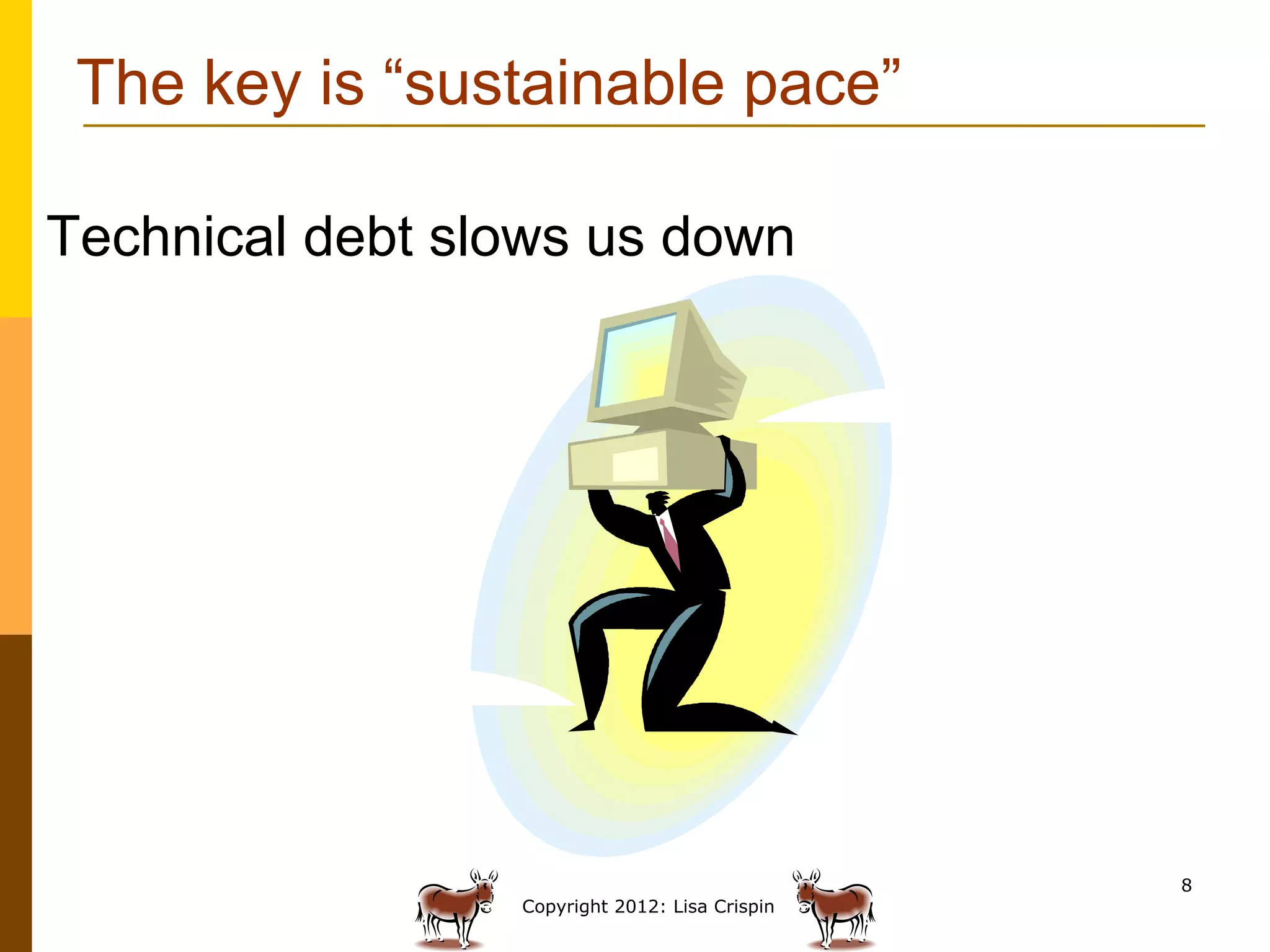 The key is “sustainable pace”

Technical debt slows us down

Copyright 2012: Lisa Crispin

8